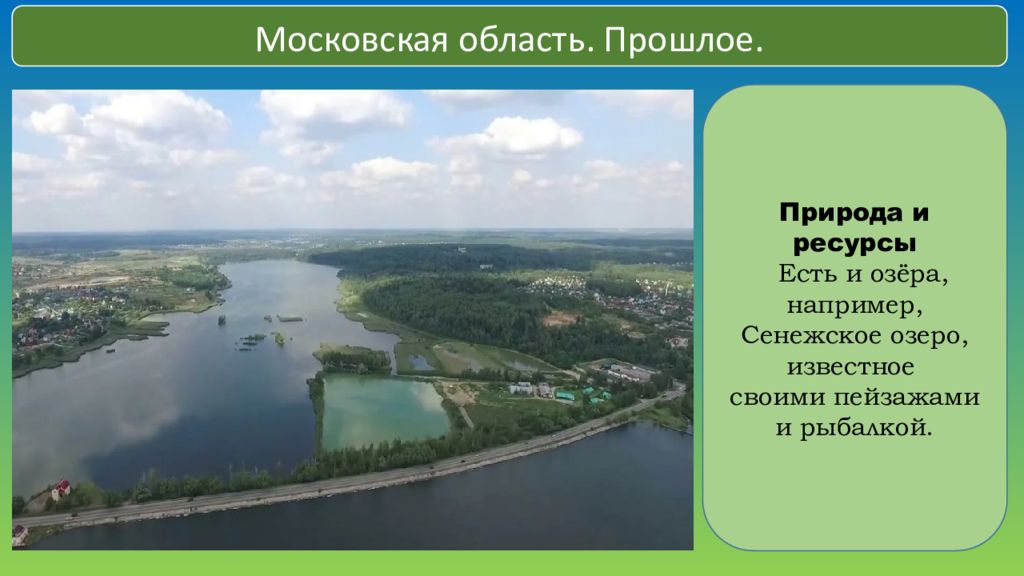 Московская область. Прошлое.

Природа и ресурсы
Есть и озёра, например, Сенежское озеро, известное своими пейзажами и рыбалкой.